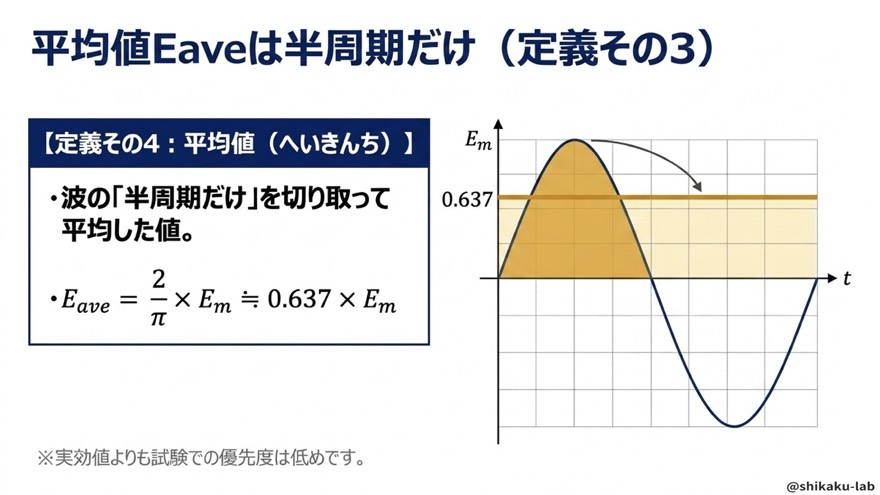 平均値Eaveは半周期だけ（定義その3）

【定義その4：平均値（へいきんち）】

・波の「半周期だけ」を切り取って平均した値。

・$E_{ave} = \frac{2}{\pi} \times E_m \fallingdotseq 0.637 \times E_m$

$E_m$

0.637

$t$

※実効値よりも試験での優先度は低めです。

@shikaku-lab